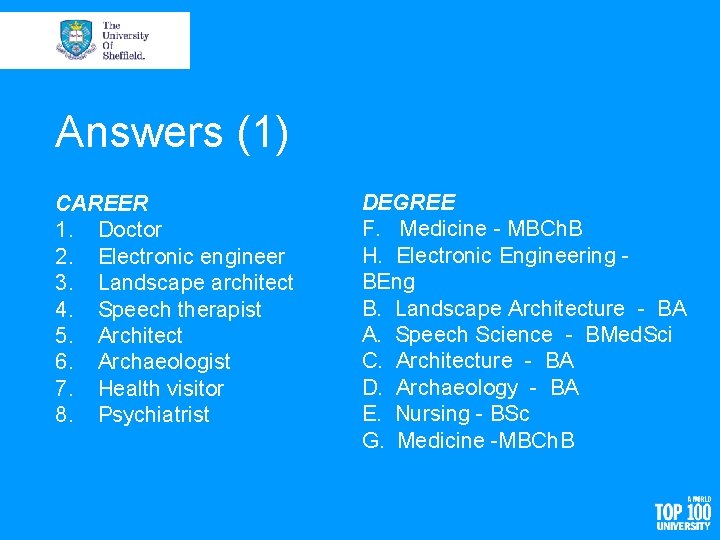 The University Of Sheffield.

Answers (1)

CAREER
1. Doctor
2. Electronic engineer
3. Landscape architect
4. Speech therapist
5. Architect
6. Archaeologist
7. Health visitor
8. Psychiatrist

DEGREE
F. Medicine - MBChB
H. Electronic Engineering - BEng
B. Landscape Architecture - BA
A. Speech Science - BMedSci
C. Architecture - BA
D. Archaeology - BA
E. Nursing - BSc
G. Medicine -MBChB

A WORLD TOP 100 UNIVERSITY